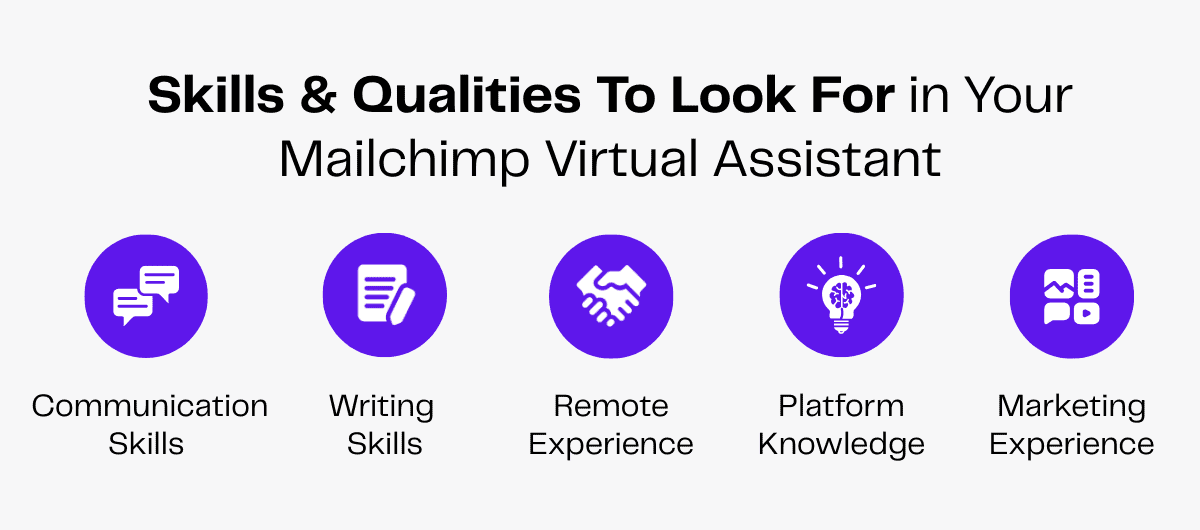 Skills & Qualities To Look For in Your Mailchimp Virtual Assistant

Communication Skills

Writing Skills

Remote Experience

Platform Knowledge

Marketing Experience